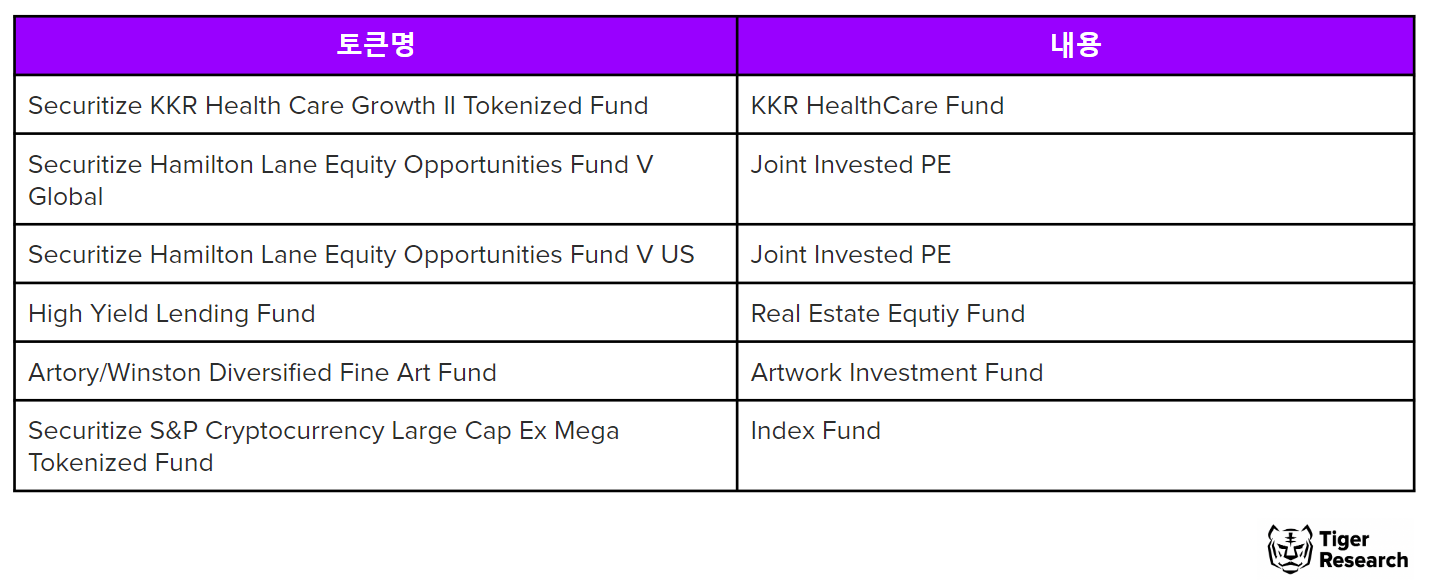 | 토큰명 | 내용 |
|---|---|
| Securitize KKR Health Care Growth II Tokenized Fund | KKR HealthCare Fund |
| Securitize Hamilton Lane Equity Opportunities Fund V Global | Joint Invested PE |
| Securitize Hamilton Lane Equity Opportunities Fund V US | Joint Invested PE |
| High Yield Lending Fund | Real Estate Equtiy Fund |
| Artory/Winston Diversified Fine Art Fund | Artwork Investment Fund |
| Securitize S&P Cryptocurrency Large Cap Ex Mega Tokenized Fund | Index Fund |

Tiger Research